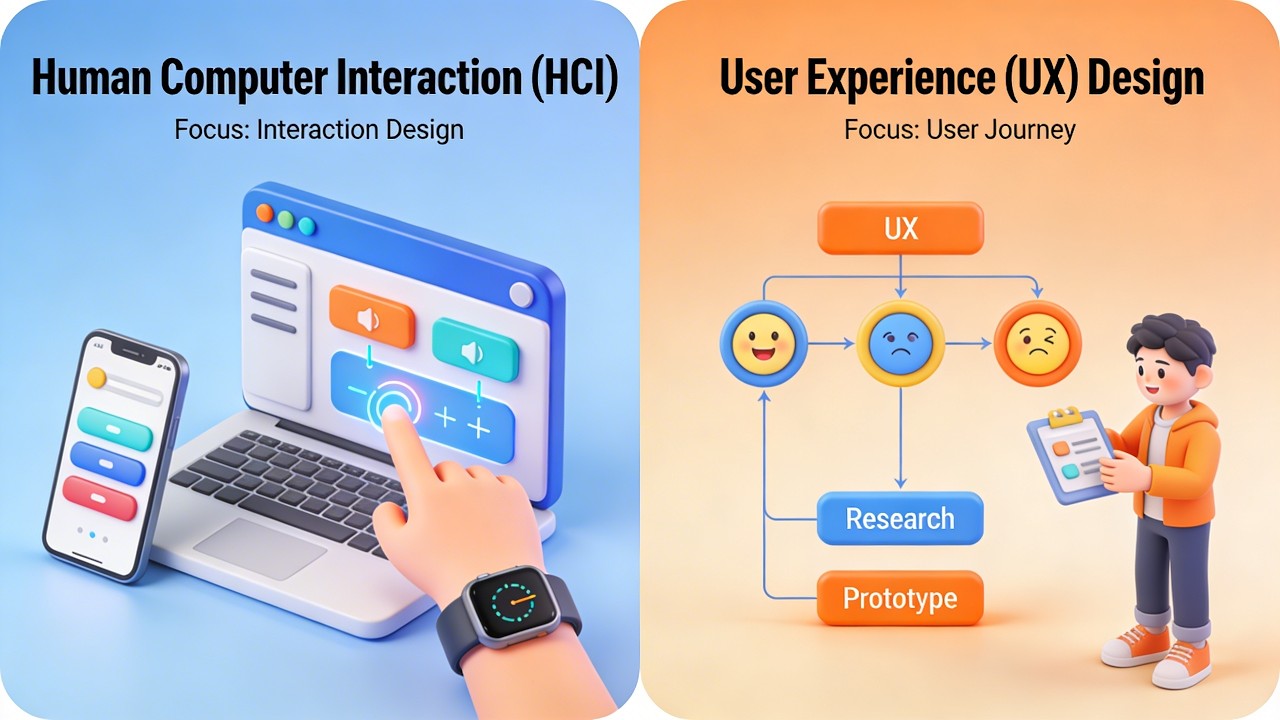 Human Computer Interaction (HCI)
Focus: Interaction Design

User Experience (UX) Design
Focus: User Journey

UX

Research

Prototype